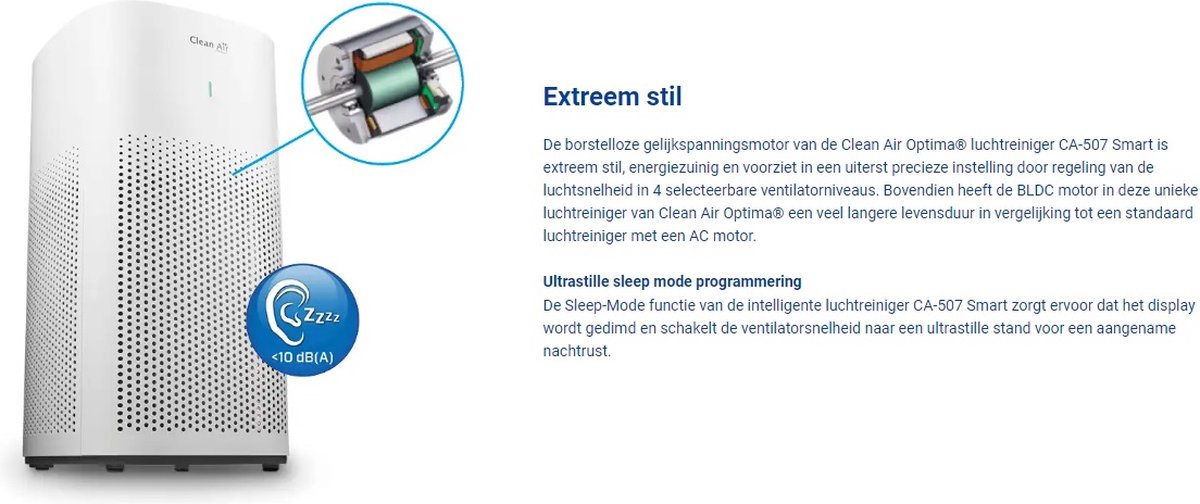 Clean Air

Zzzz
<10 dB(A)

Extreem stil

De borstelloze gelijkspanningsmotor van de Clean Air Optima® luchtreiniger CA-507 Smart is extreem stil, energiezuinig en voorziet in een uiterst precieze instelling door regeling van de luchtsnelheid in 4 selecteerbare ventilatorniveaus. Bovendien heeft de BLDC motor in deze unieke luchtreiniger van Clean Air Optima® een veel langere levensduur in vergelijking tot een standaard luchtreiniger met een AC motor.

Ultrastille sleep mode programmering
De Sleep-Mode functie van de intelligente luchtreiniger CA-507 Smart zorgt ervoor dat het display wordt gedimd en schakelt de ventilatorsnelheid naar een ultrastille stand voor een aangename nachtrust.